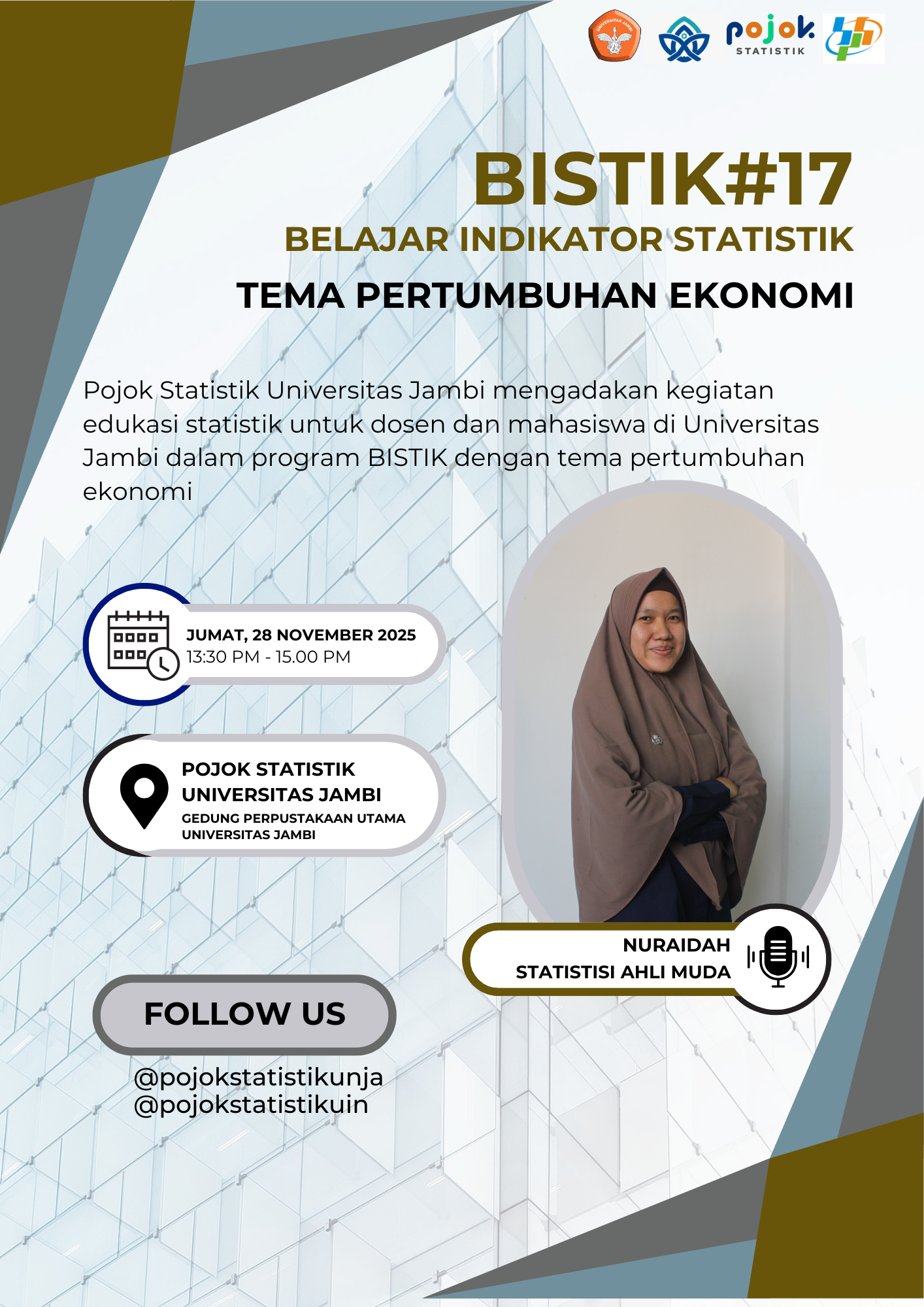 UNIVERSITAS JAMBI

pojok STATISTIK

BISTIK#17
BELAJAR INDIKATOR STATISTIK
TEMA PERTUMBUHAN EKONOMI

Pojok Statistik Universitas Jambi mengadakan kegiatan edukasi statistik untuk dosen dan mahasiswa di Universitas Jambi dalam program BISTIK dengan tema pertumbuhan ekonomi

JUMAT, 28 NOVEMBER 2025
13:30 PM - 15.00 PM

POJOK STATISTIK UNIVERSITAS JAMBI
GEDUNG PERPUSTAKAAN UTAMA UNIVERSITAS JAMBI

NURAIDAH
STATISTISI AHLI MUDA

FOLLOW US

@pojokstatistikunja
@pojokstatistikuin